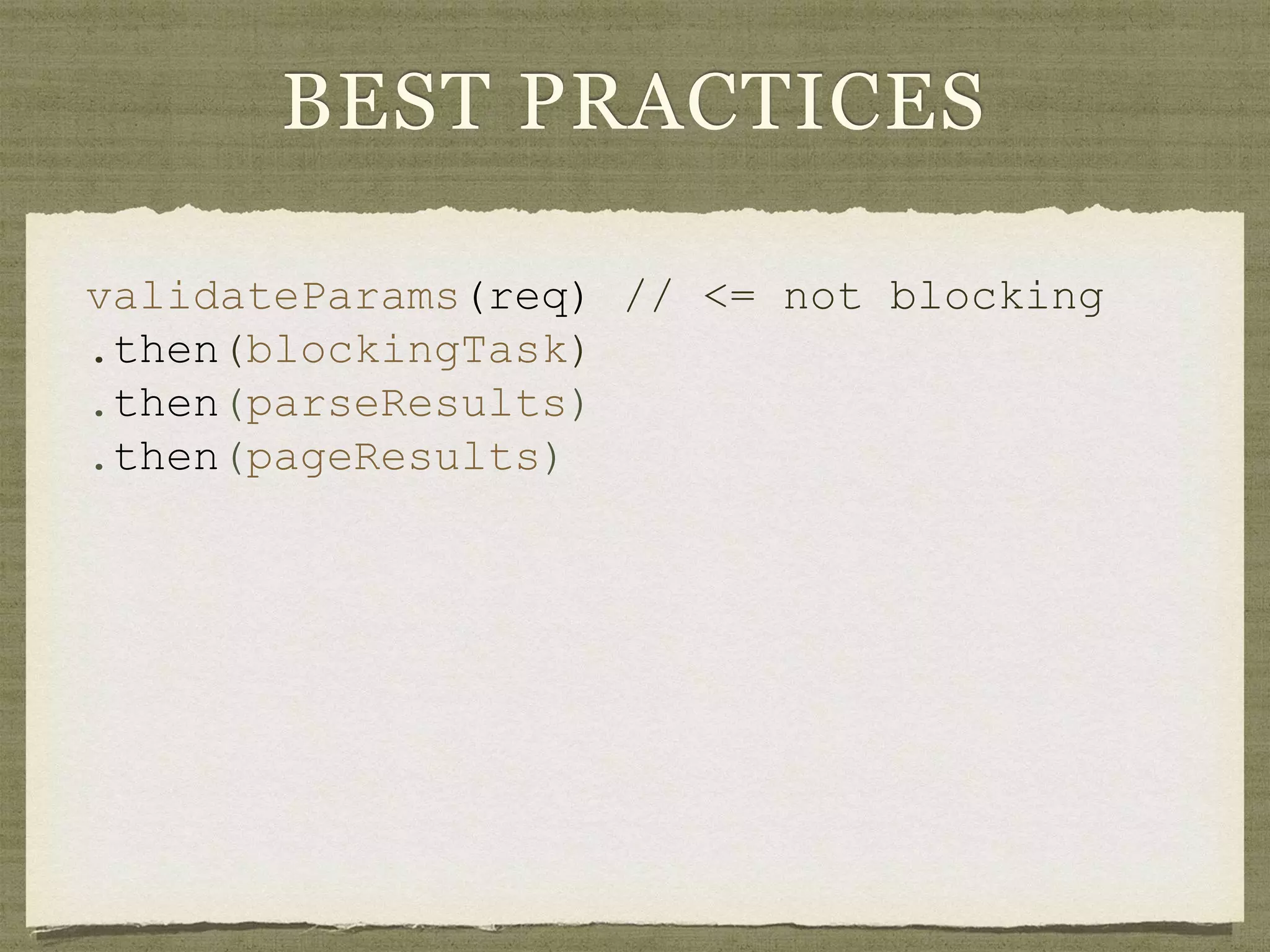 BEST PRACTICES

validateParams(req) // <= not blocking
.then(blockingTask)
.then(parseResults)
.then(pageResults)